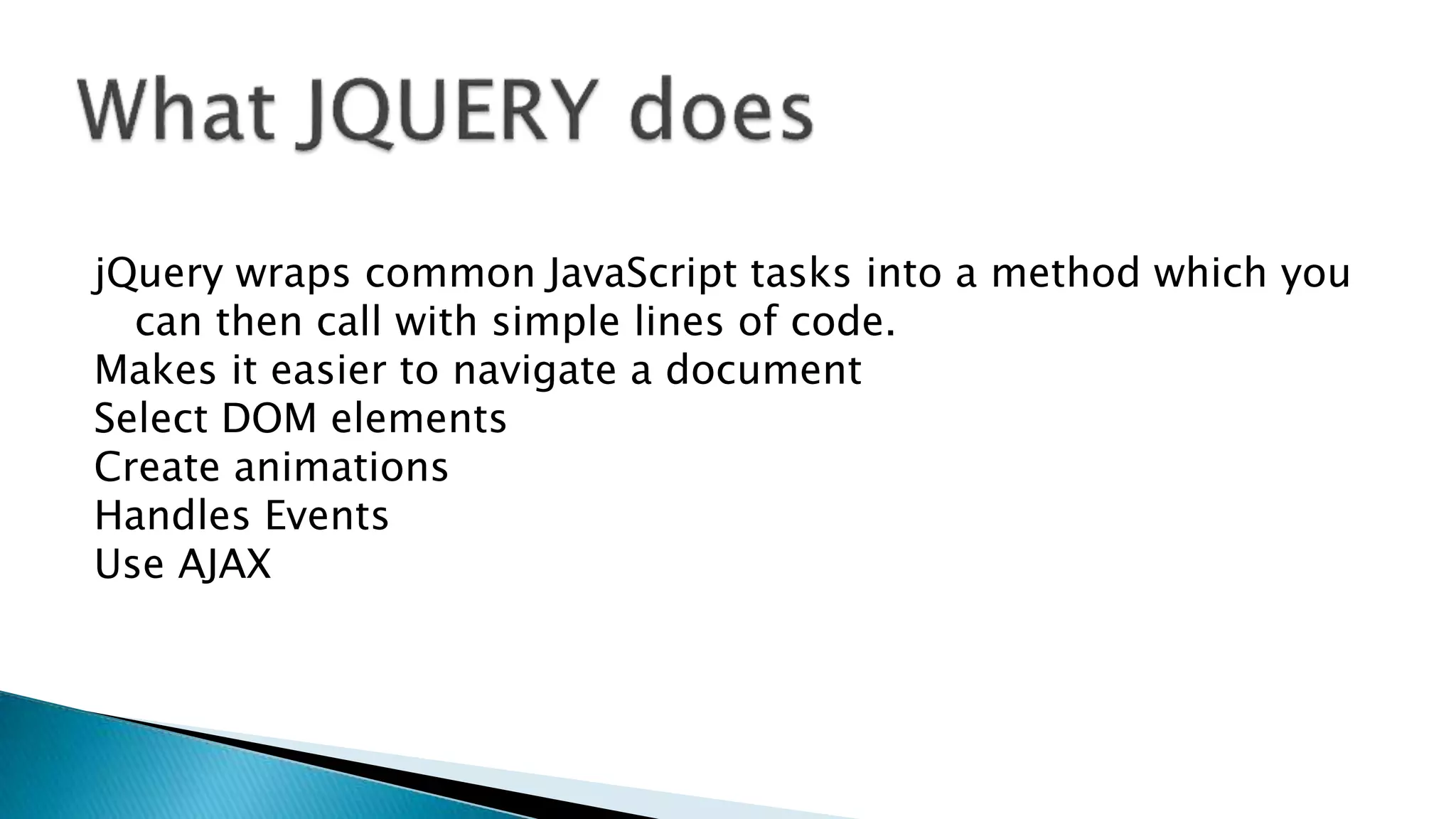 What JQUERY does

jQuery wraps common JavaScript tasks into a method which you can then call with simple lines of code.
Makes it easier to navigate a document
Select DOM elements
Create animations
Handles Events
Use AJAX